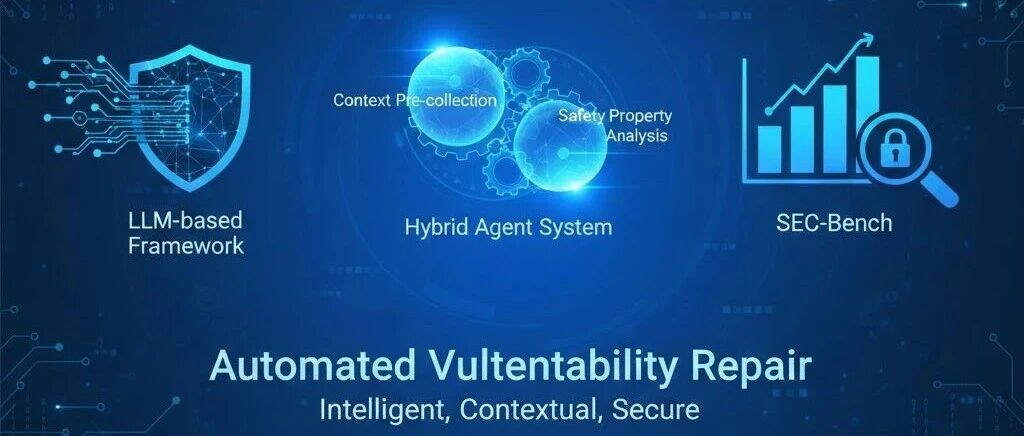 LLM-based Framework

Context Pre-collection

Safety Property Analysis

Hybrid Agent System

SEC-Bench

Automated Vultentability Repair

Intelligent, Contextual, Secure